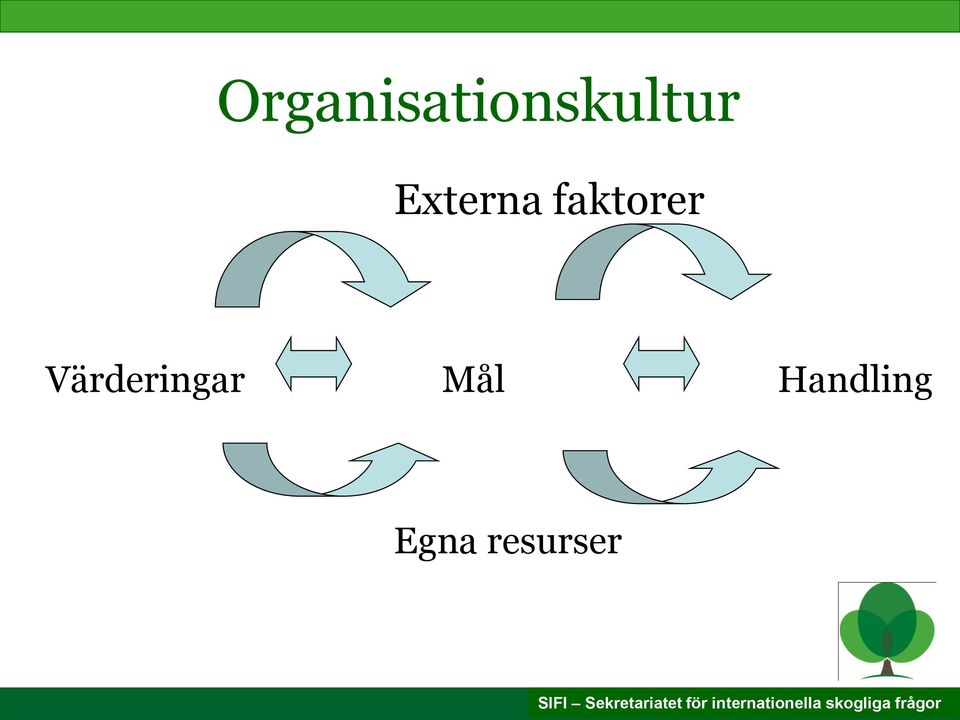 Organisationskultur

Externa faktorer

Värderingar

Mål

Handling

Egna resurser

SIFI – Sekretariatet för internationella skogliga frågor